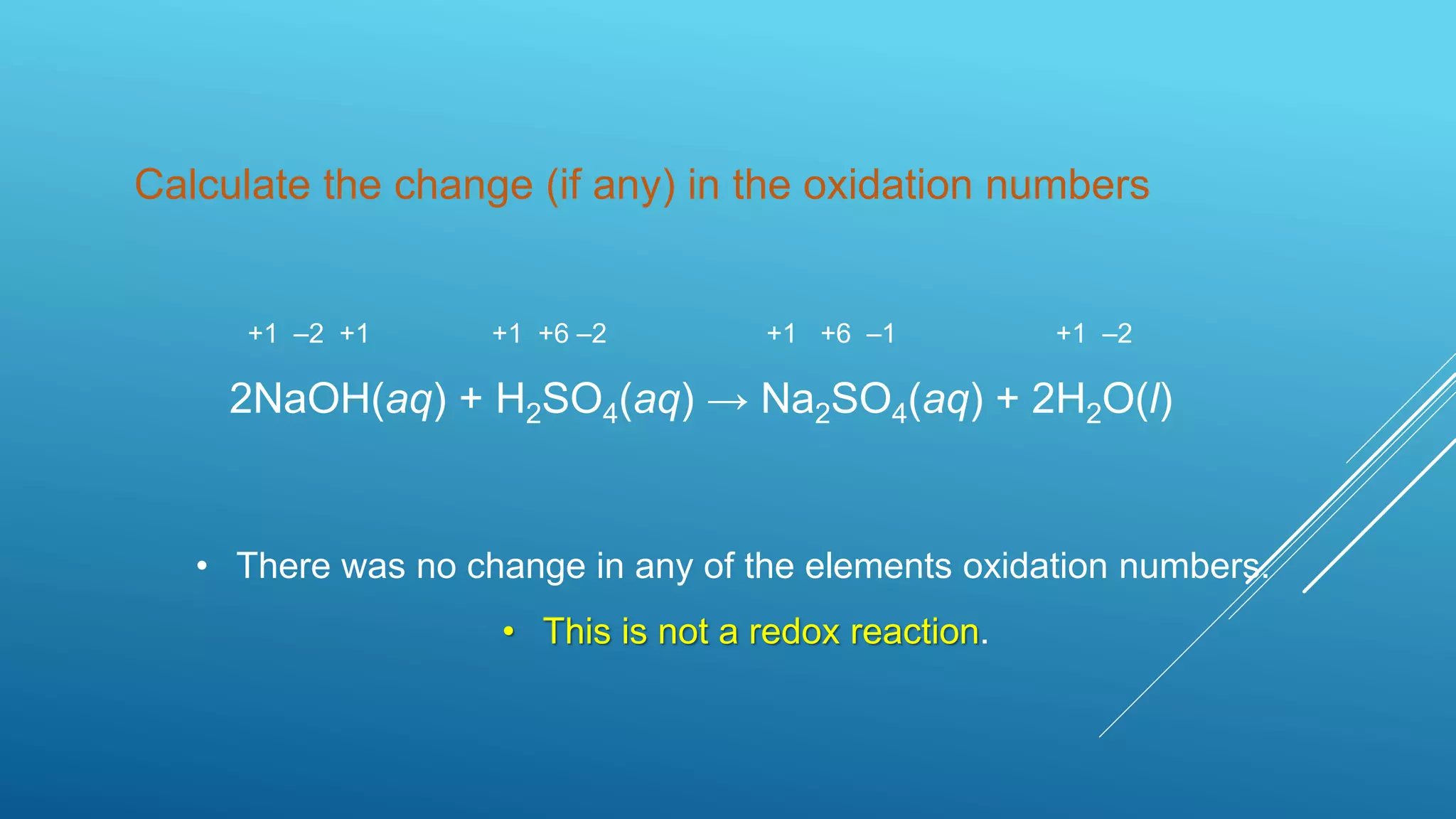 Calculate the change (if any) in the oxidation numbers

+1 –2 +1 +1 +6 –2 +1 +6 –1 +1 –2

$2NaOH(aq) + H_2SO_4(aq) \rightarrow Na_2SO_4(aq) + 2H_2O(l)$

• There was no change in any of the elements oxidation numbers.

• This is not a redox reaction.